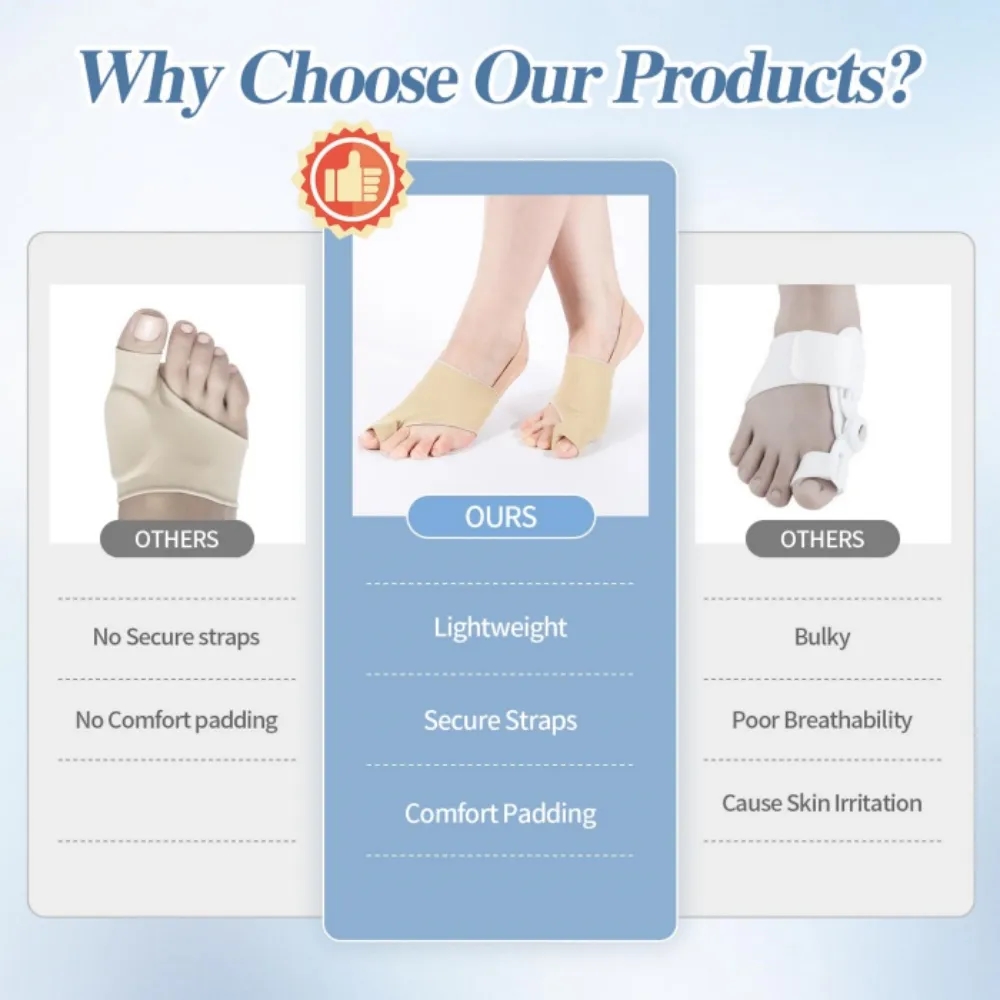 Why Choose Our Products?

OTHERS

No Secure straps

No Comfort padding

OURS

Lightweight

Secure Straps

Comfort Padding

OTHERS

Bulky

Poor Breathability

Cause Skin Irritation